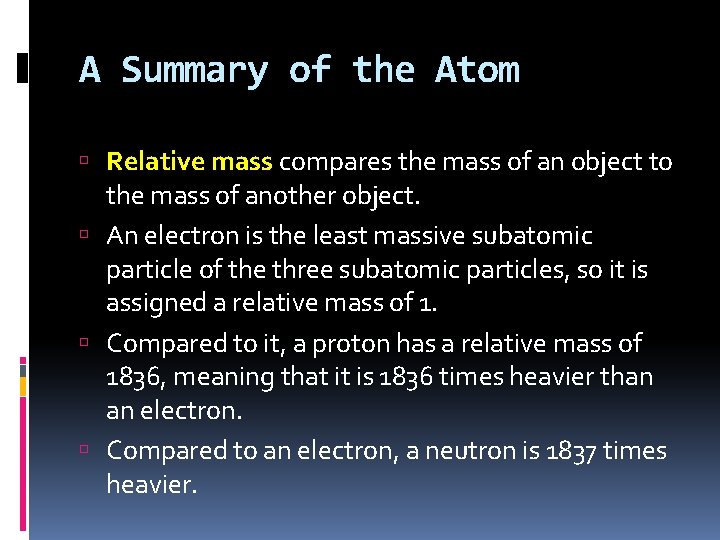 A Summary of the Atom

Relative mass compares the mass of an object to the mass of another object.

An electron is the least massive subatomic particle of the three subatomic particles, so it is assigned a relative mass of 1.

Compared to it, a proton has a relative mass of 1836, meaning that it is 1836 times heavier than an electron.

Compared to an electron, a neutron is 1837 times heavier.